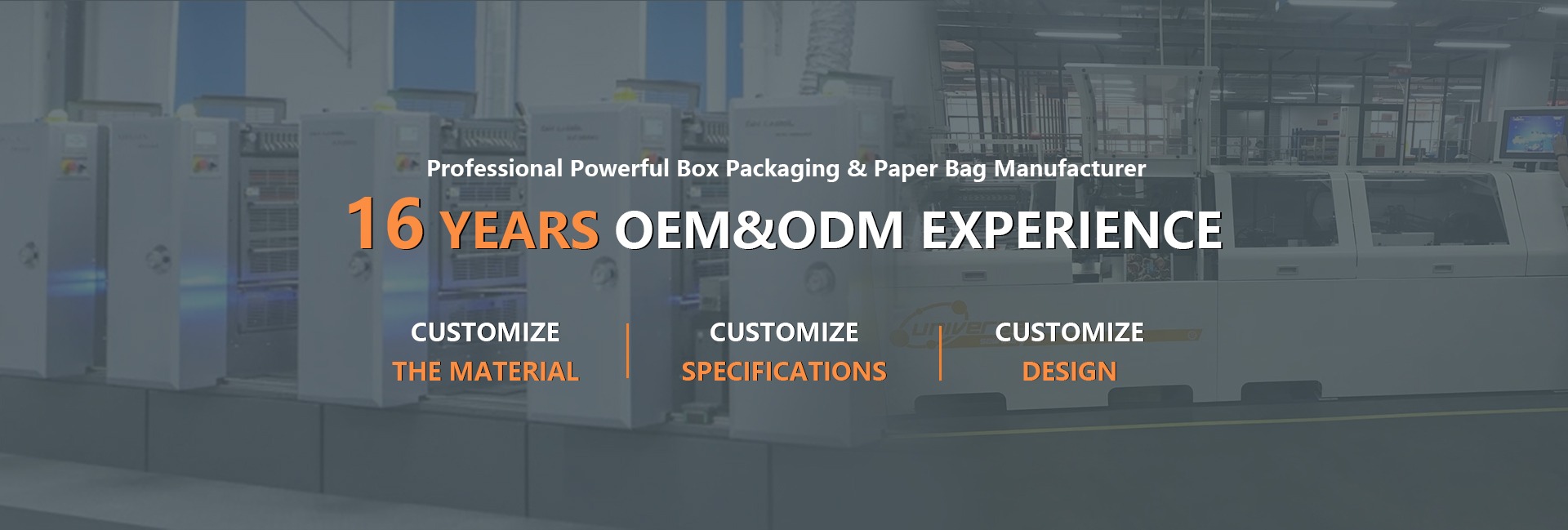 Professional Powerful Box Packaging & Paper Bag Manufacturer

16 YEARS OEM&ODM EXPERIENCE

CUSTOMIZE
THE MATERIAL

CUSTOMIZE
SPECIFICATIONS

CUSTOMIZE
DESIGN